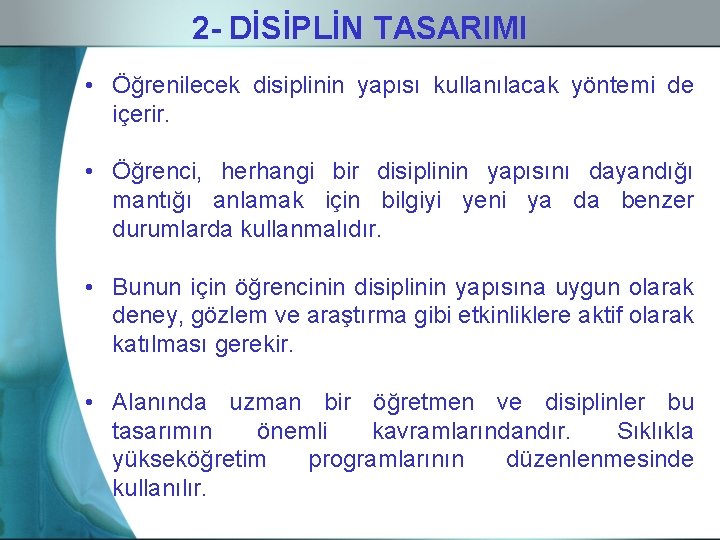 2- DİSİPLİN TASARIMI

• Öğrenilecek disiplinin yapısı kullanılacak yöntemi de içerir.

• Öğrenci, herhangi bir disiplinin yapısını dayandığı mantığı anlamak için bilgiyi yeni ya da benzer durumlarda kullanmalıdır.

• Bunun için öğrencinin disiplinin yapısına uygun olarak deney, gözlem ve araştırma gibi etkinliklere aktif olarak katılması gerekir.

• Alanında uzman bir öğretmen ve disiplinler bu tasarımın önemli kavramlarındandır. Sıklıkla yükseköğretim programlarının düzenlenmesinde kullanılır.